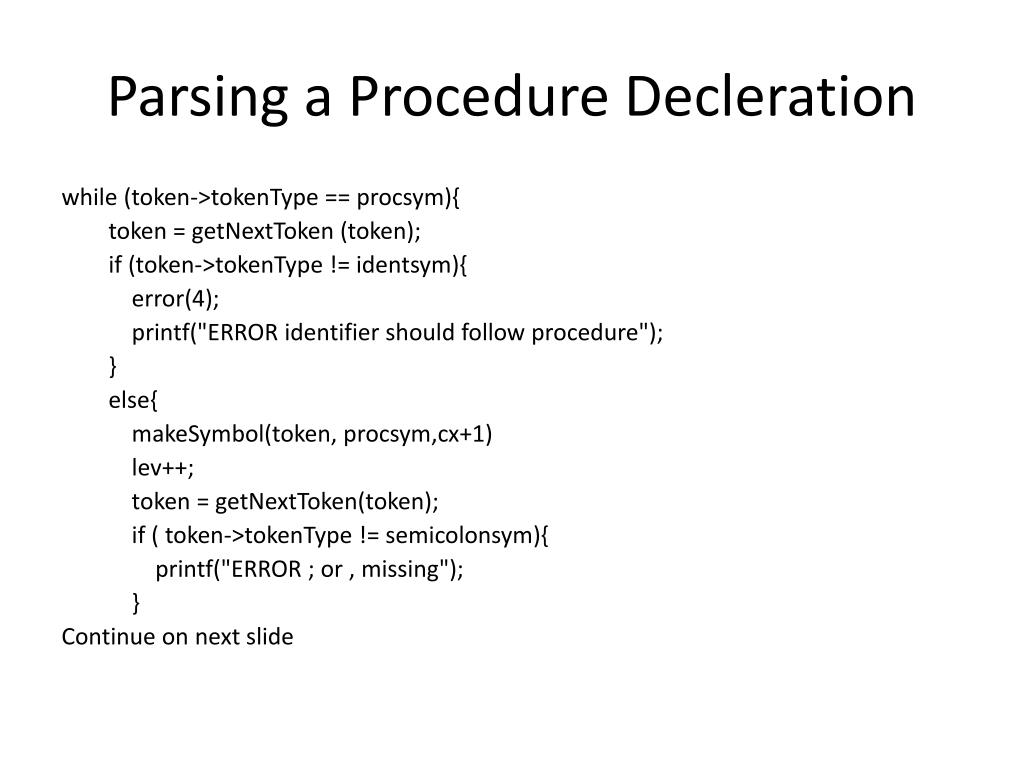 Parsing a Procedure Decleration

while (token->tokenType == procsym){
token = getNextToken (token);
if (token->tokenType != identsym){
error(4);
printf("ERROR identifier should follow procedure");
}
else{
makeSymbol(token, procsym,cx+1)
lev++;
token = getNextToken(token);
if ( token->tokenType != semicolonsym){
printf("ERROR ; or , missing");
}
Continue on next slide